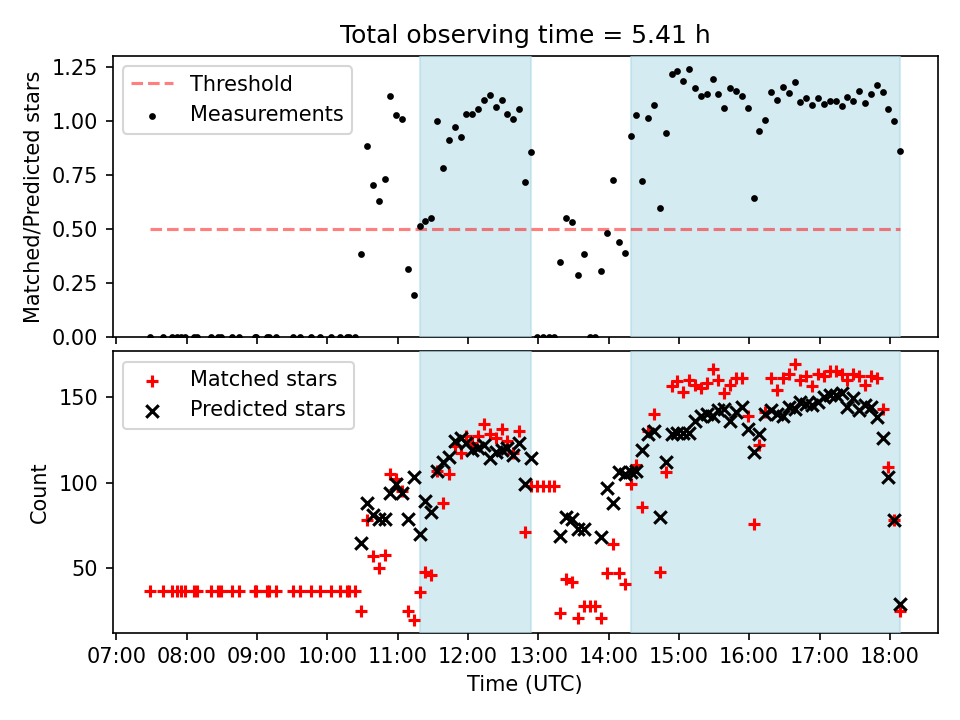 Total observing time = 5.41 h

Matched/Predicted stars

1.25
1.00
0.75
0.50
0.25
0.00

Threshold
Measurements

Count

150
100
50

Matched stars
Predicted stars

07:00 08:00 09:00 10:00 11:00 12:00 13:00 14:00 15:00 16:00 17:00 18:00

Time (UTC)